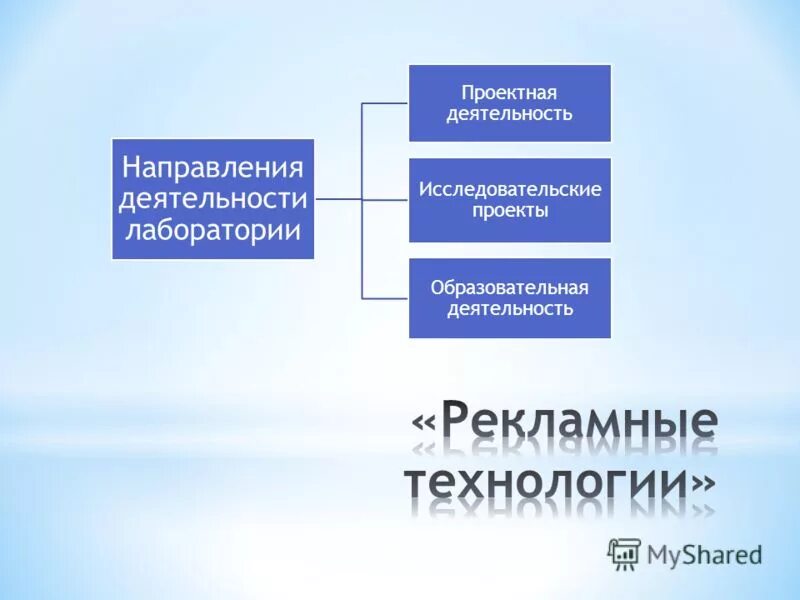 Направления деятельности лаборатории

Проектная деятельность

Исследовательские проекты

Образовательная деятельность

«Рекламные технологии»

MyShared